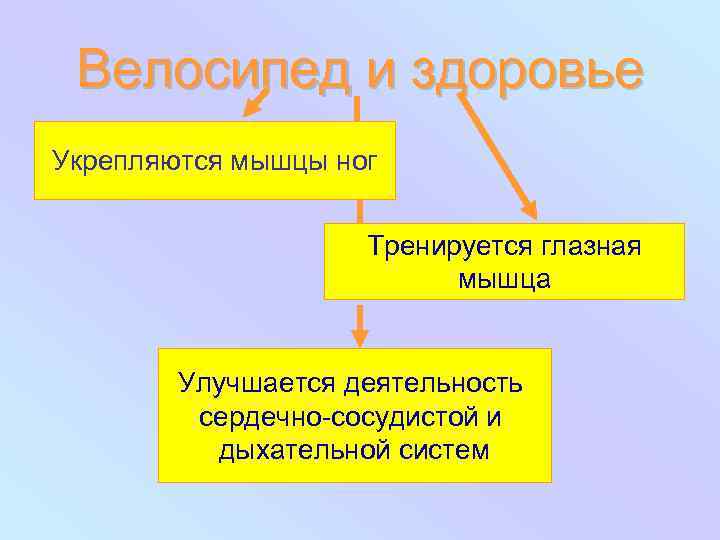 Велосипед и здоровье

Укрепляются мышцы ног

Тренируется глазная мышца

Улучшается деятельность сердечно-сосудистой и дыхательной систем